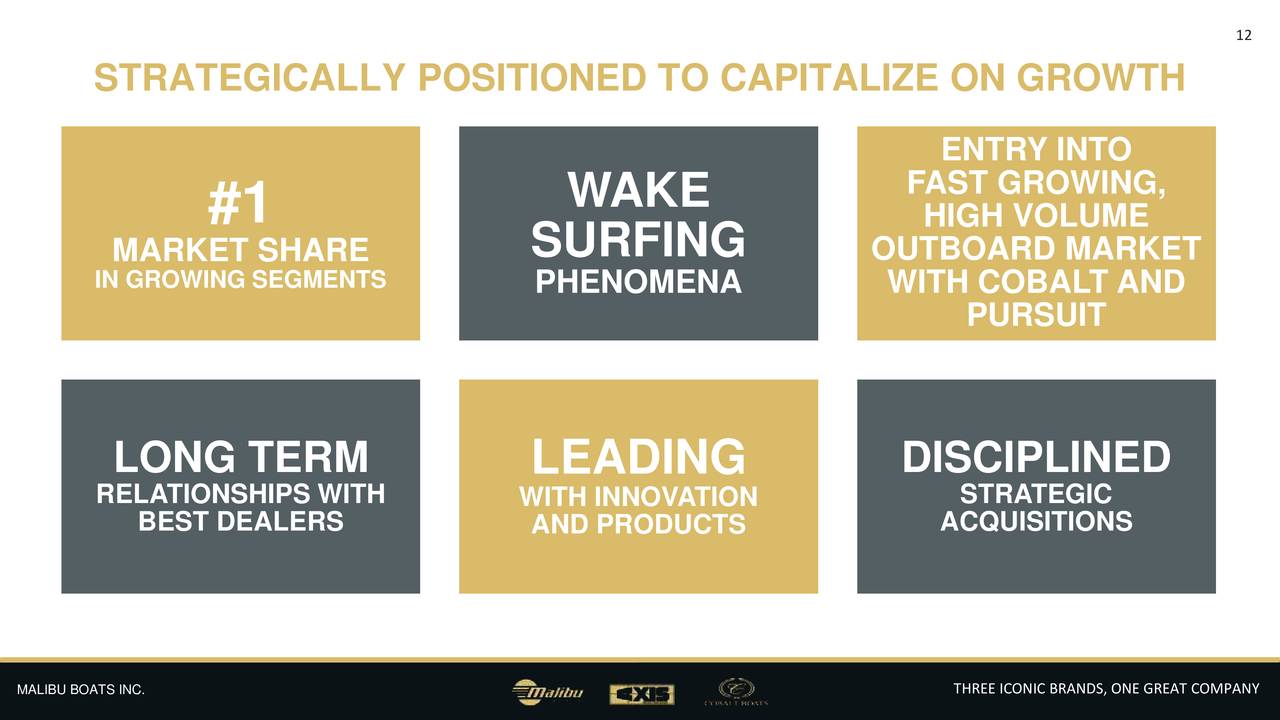 12

STRATEGICALLY POSITIONED TO CAPITALIZE ON GROWTH

#1
MARKET SHARE
IN GROWING SEGMENTS

WAKE SURFING
PHENOMENA

ENTRY INTO FAST GROWING, HIGH VOLUME OUTBOARD MARKET WITH COBALT AND PURSUIT

LONG TERM
RELATIONSHIPS WITH BEST DEALERS

LEADING
WITH INNOVATION AND PRODUCTS

DISCIPLINED
STRATEGIC ACQUISITIONS

MALIBU BOATS INC.

Malibu

AXIS

COBALT BOATS

THREE ICONIC BRANDS, ONE GREAT COMPANY